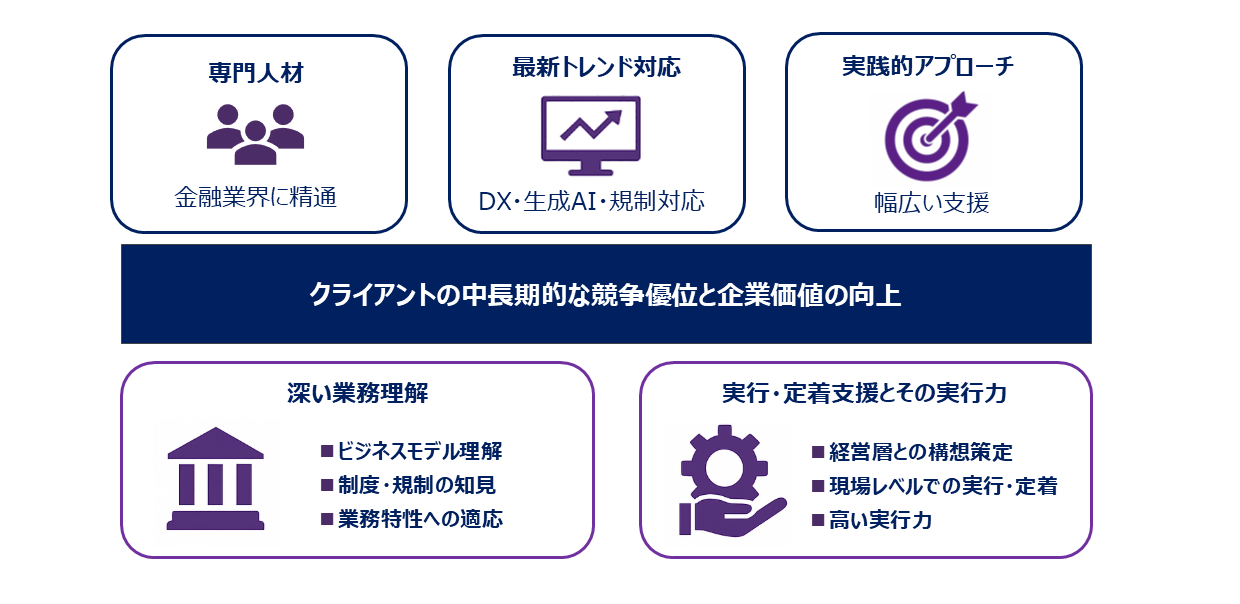 専門人材

金融業界に精通

最新トレンド対応

DX・生成AI・規制対応

実践的アプローチ

幅広い支援

クライアントの中長期的な競争優位と企業価値の向上

深い業務理解

■ビジネスモデル理解
■制度・規制の知見
■業務特性への適応

実行・定着支援とその実行力

■経営層との構想策定
■現場レベルでの実行・定着
■高い実行力